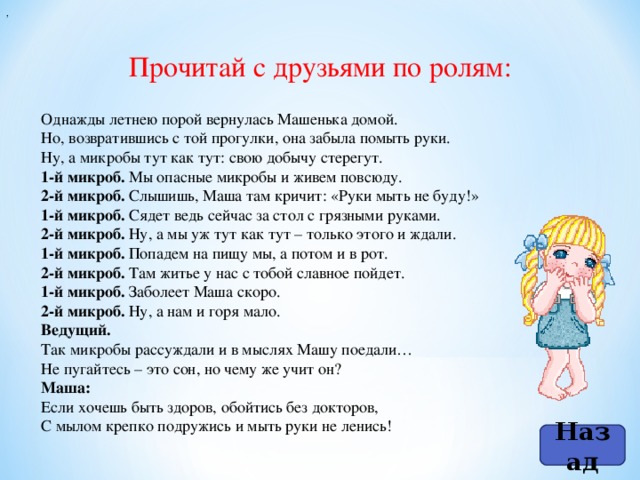 ,

Прочитай с друзьями по ролям:

Однажды летнею порой вернулась Машенька домой.
Но, возвратившись с той прогулки, она забыла помыть руки.
Ну, а микробы тут как тут: свою добычу стерегут.
**1-й микроб.** Мы опасные микробы и живем повсюду.
**2-й микроб.** Слышишь, Маша там кричит: «Руки мыть не буду!»
**1-й микроб.** Сядет ведь сейчас за стол с грязными руками.
**2-й микроб.** Ну, а мы уж тут как тут – только этого и ждали.
**1-й микроб.** Попадем на пищу мы, а потом и в рот.
**2-й микроб.** Там житье у нас с тобой славное пойдет.
**1-й микроб.** Заболеет Маша скоро.
**2-й микроб.** Ну, а нам и горя мало.
**Ведущий.**
Так микробы рассуждали и в мыслях Машу поедали…
Не пугайтесь – это сон, но чему же учит он?
**Маша:**
Если хочешь быть здоров, обойтись без докторов,
С мылом крепко подружись и мыть руки не ленись!

Назад